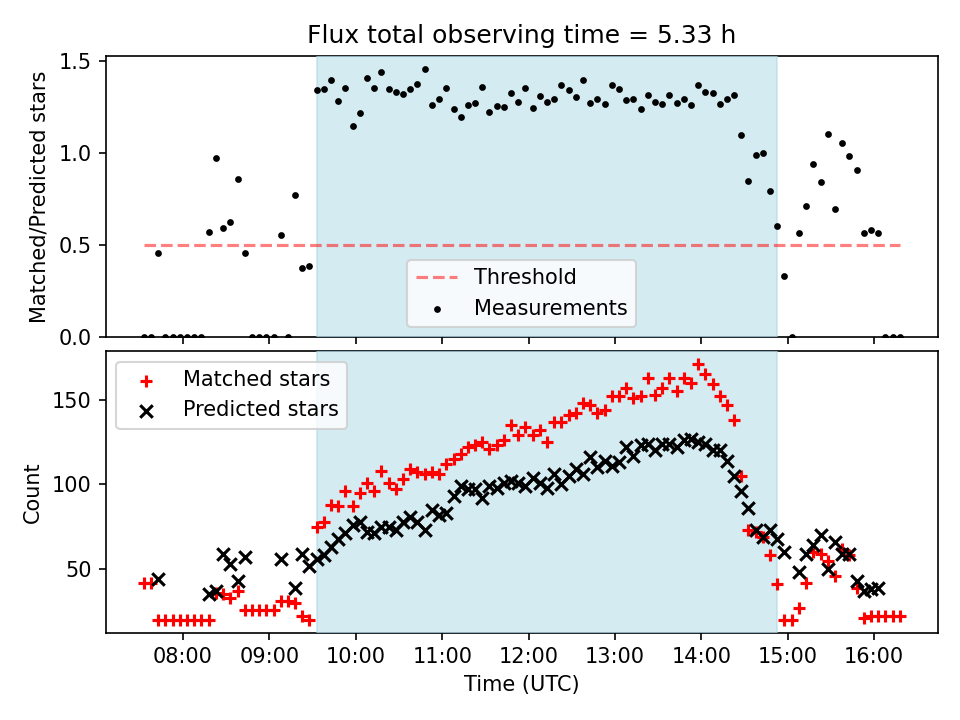 Flux total observing time = 5.33 h

Matched/Predicted stars

1.5
1.0
0.5
0.0

Threshold
Measurements

Matched stars
Predicted stars

Count

150
100
50

08:00 09:00 10:00 11:00 12:00 13:00 14:00 15:00 16:00

Time (UTC)